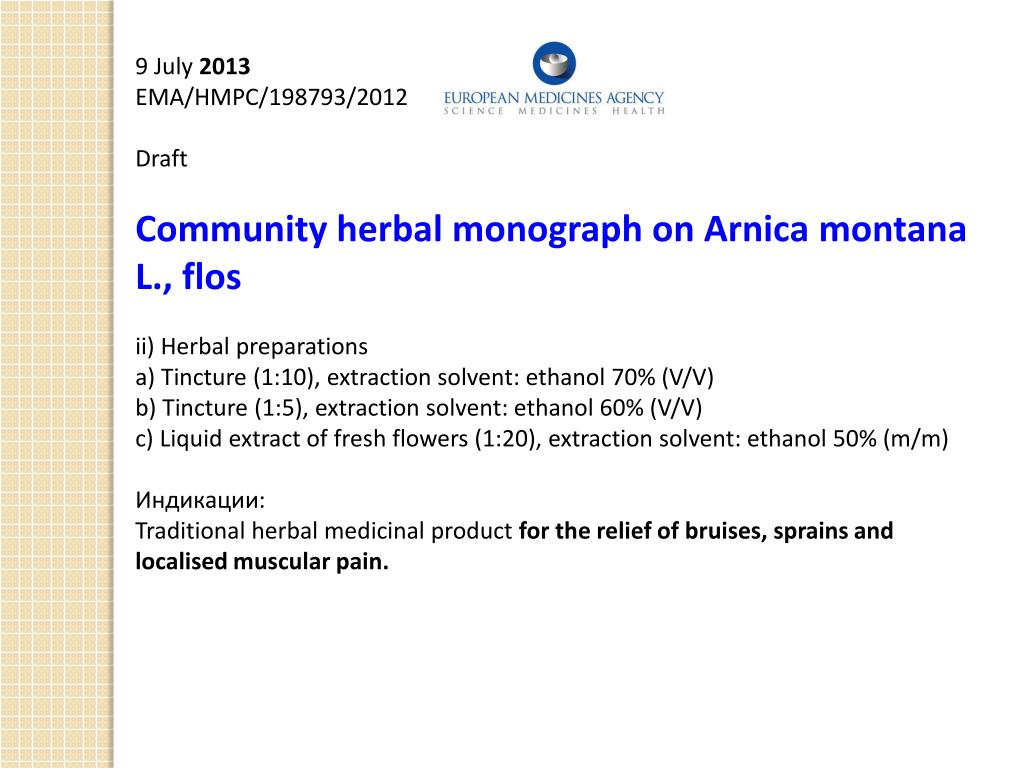 9 July 2013
EMA/HMPC/198793/2012

EUROPEAN MEDICINES AGENCY
SCIENCE MEDICINES HEALTH

Draft

Community herbal monograph on Arnica montana L., flos

ii) Herbal preparations
a) Tincture (1:10), extraction solvent: ethanol 70% (V/V)
b) Tincture (1:5), extraction solvent: ethanol 60% (V/V)
c) Liquid extract of fresh flowers (1:20), extraction solvent: ethanol 50% (m/m)

Индикации:
Traditional herbal medicinal product for the relief of bruises, sprains and localised muscular pain.